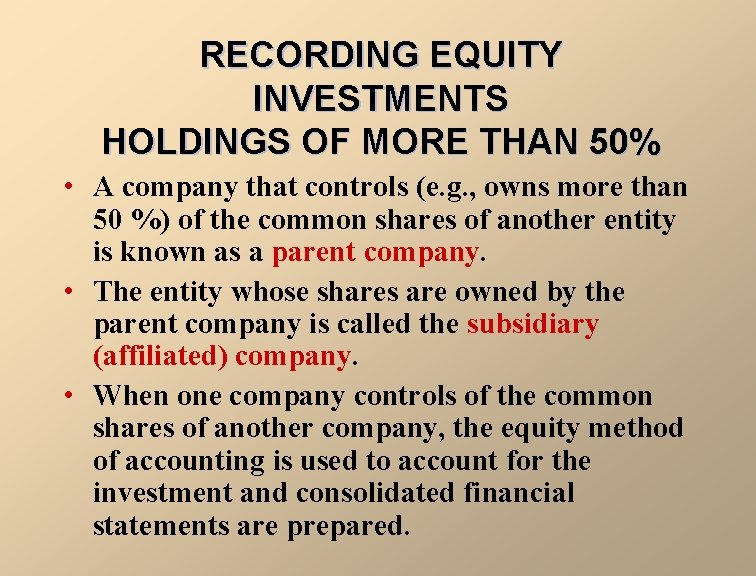 RECORDING EQUITY INVESTMENTS
HOLDINGS OF MORE THAN 50%

• A company that controls (e.g., owns more than 50 %) of the common shares of another entity is known as a parent company.

• The entity whose shares are owned by the parent company is called the subsidiary (affiliated) company.

• When one company controls of the common shares of another company, the equity method of accounting is used to account for the investment and consolidated financial statements are prepared.